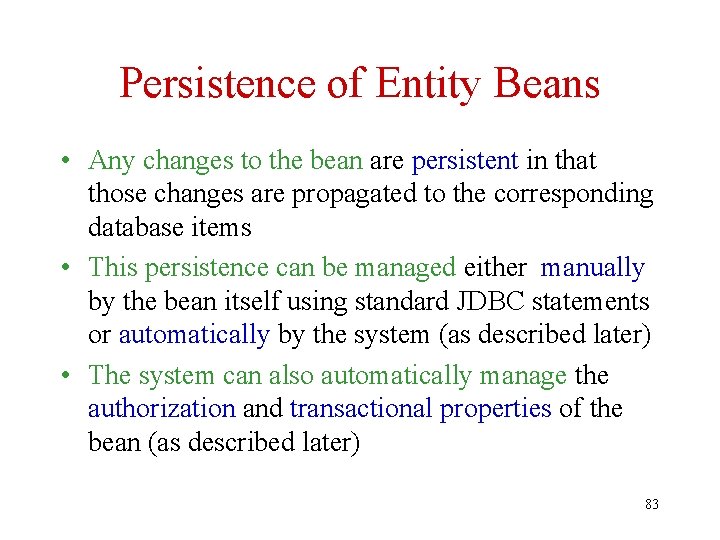 Persistence of Entity Beans

• Any changes to the bean are persistent in that those changes are propagated to the corresponding database items

• This persistence can be managed either manually by the bean itself using standard JDBC statements or automatically by the system (as described later)

• The system can also automatically manage the authorization and transactional properties of the bean (as described later)

83